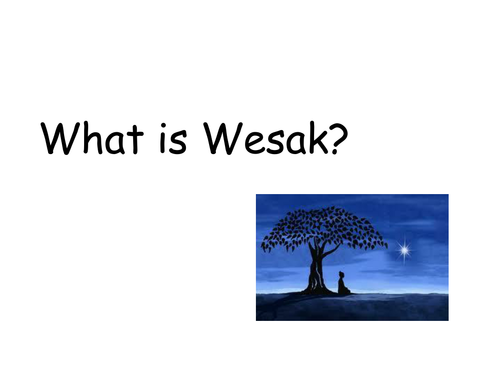 What is Wesak?